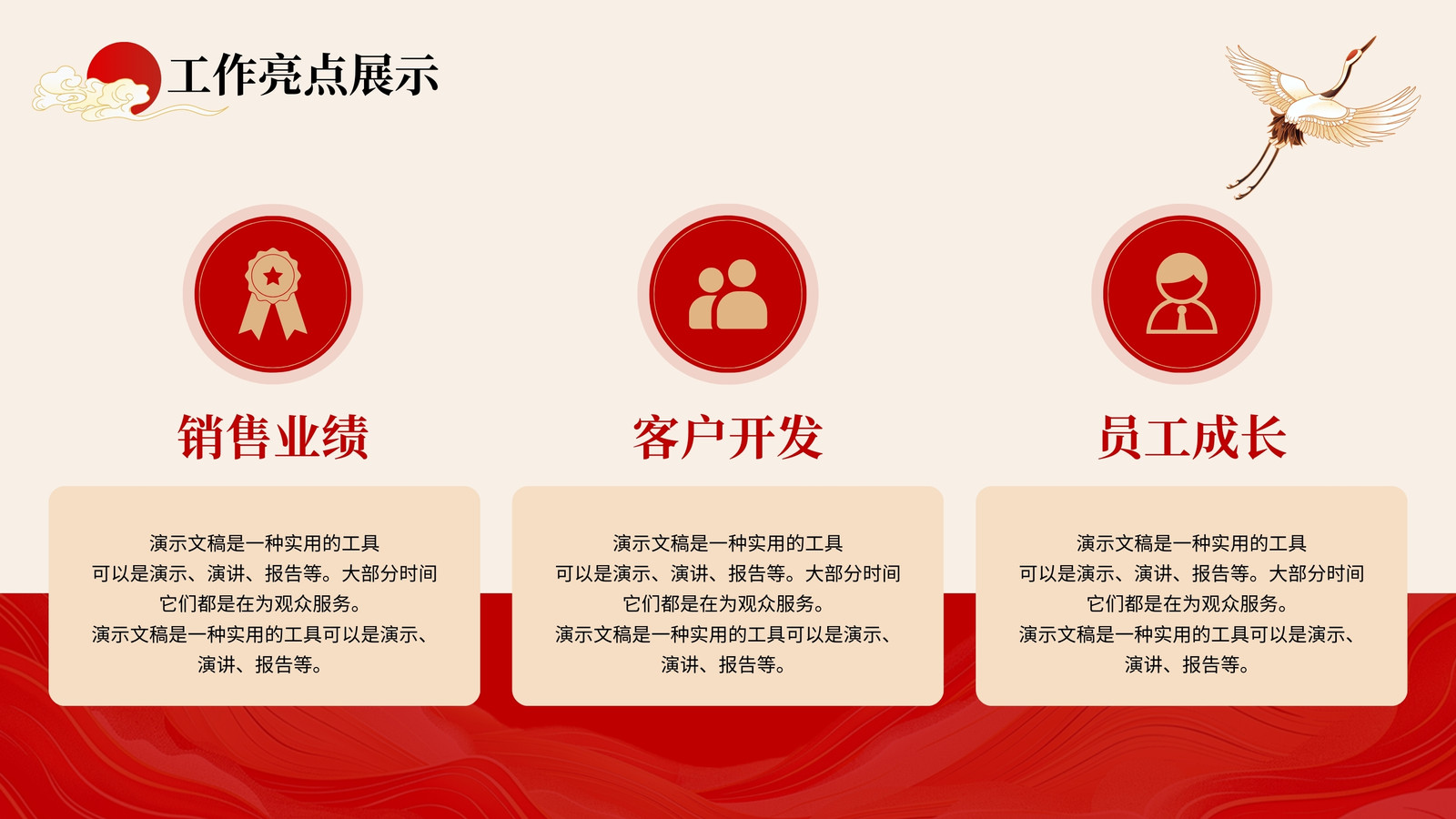 工作亮点展示

销售业绩

演示文稿是一种实用的工具
可以是演示、演讲、报告等。大部分时间
它们都是在为观众服务。
演示文稿是一种实用的工具可以是演示、
演讲、报告等。

客户开发

演示文稿是一种实用的工具
可以是演示、演讲、报告等。大部分时间
它们都是在为观众服务。
演示文稿是一种实用的工具可以是演示、
演讲、报告等。

员工成长

演示文稿是一种实用的工具
可以是演示、演讲、报告等。大部分时间
它们都是在为观众服务。
演示文稿是一种实用的工具可以是演示、
演讲、报告等。